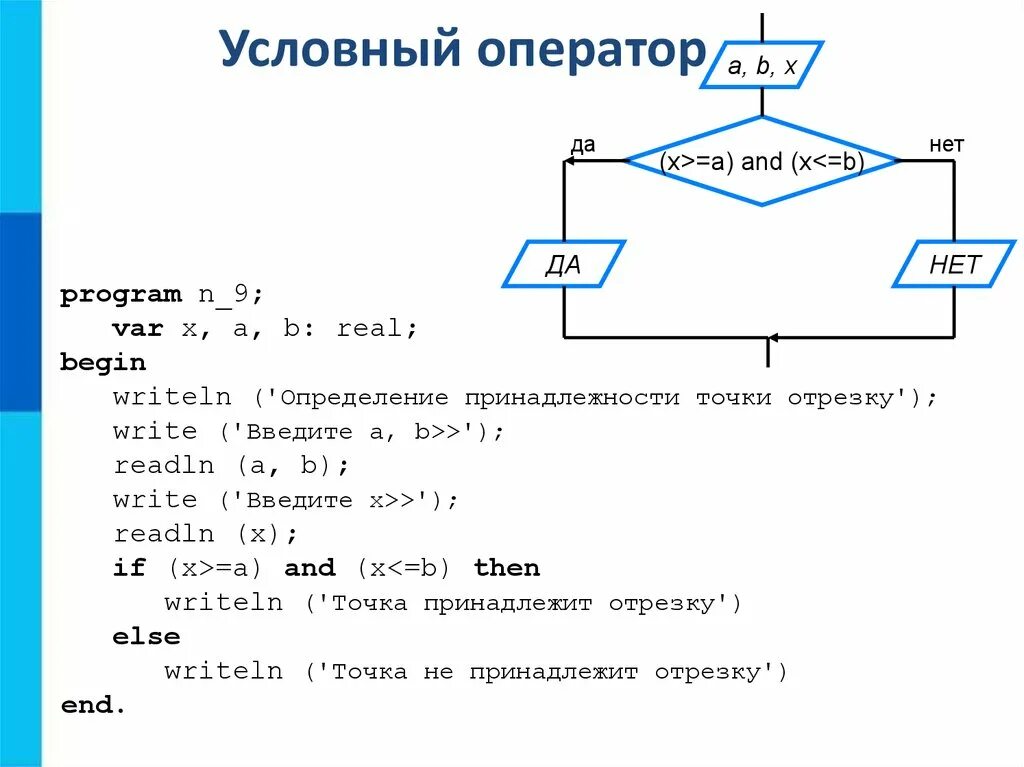 Условный оператор

a, b, x

да

(x>=a) and (x<=b)

нет

ДА

НЕТ

program n_9;
    var x, a, b: real;
begin
    writeln ('Определение принадлежности точки отрезку');
    write ('Введите a, b>>');
    readln (a, b);
    write ('Введите x>>');
    readln (x);
    if (x>=a) and (x<=b) then
        writeln ('Точка принадлежит отрезку')
    else
        writeln ('Точка не принадлежит отрезку')
end.